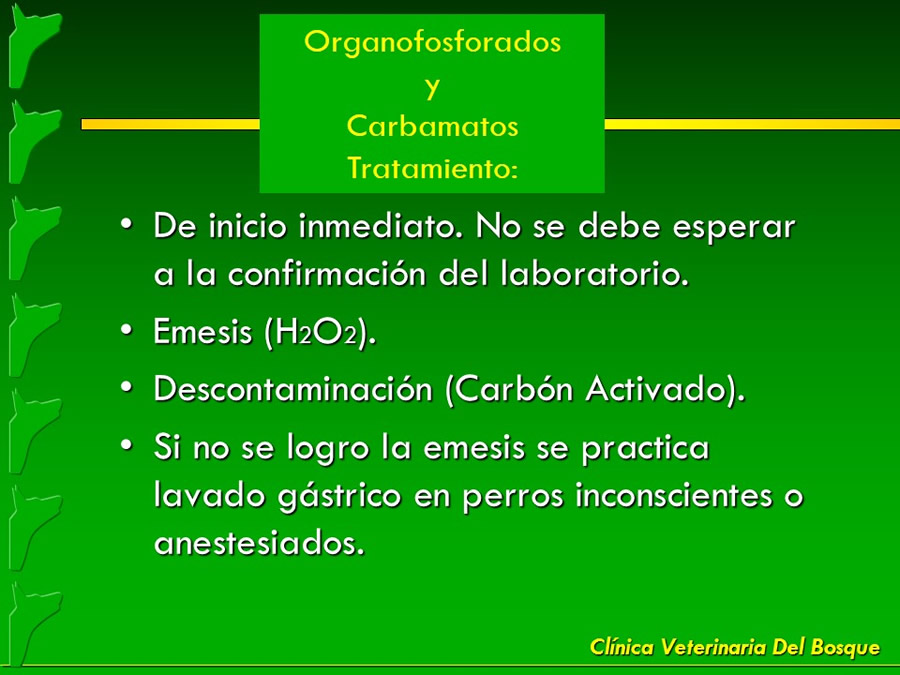 Organofosforados
y
Carbamatos
Tratamiento:

• De inicio inmediato. No se debe esperar a la confirmación del laboratorio.

• Emesis ($H_2O_2$).

• Descontaminación (Carbón Activado).

• Si no se logro la emesis se practica lavado gástrico en perros inconscientes o anestesiados.

Clínica Veterinaria Del Bosque